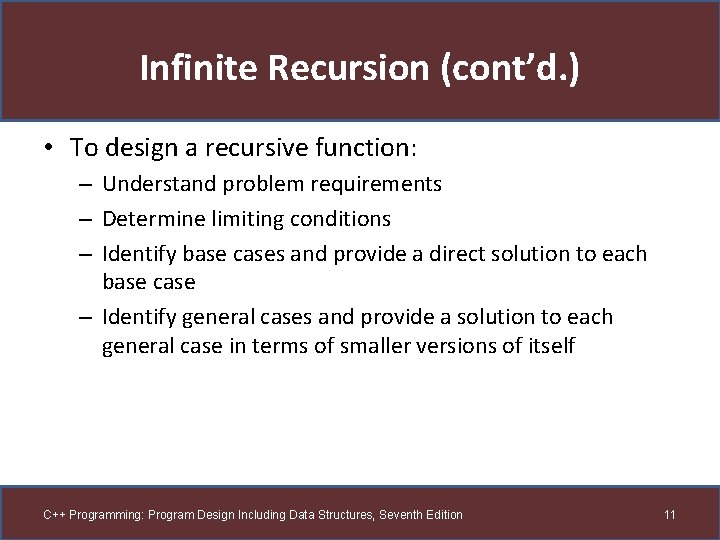 Infinite Recursion (cont'd.)

• To design a recursive function:
– Understand problem requirements
– Determine limiting conditions
– Identify base cases and provide a direct solution to each base case
– Identify general cases and provide a solution to each general case in terms of smaller versions of itself

C++ Programming: Program Design Including Data Structures, Seventh Edition

11